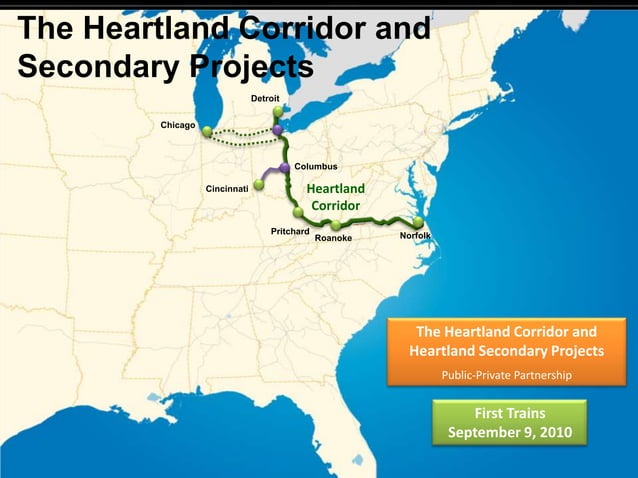 The Heartland Corridor and Secondary Projects

Detroit

Chicago

Columbus

Cincinnati

Heartland Corridor

Pritchard

Roanoke

Norfolk

The Heartland Corridor and Heartland Secondary Projects

Public-Private Partnership

First Trains September 9, 2010